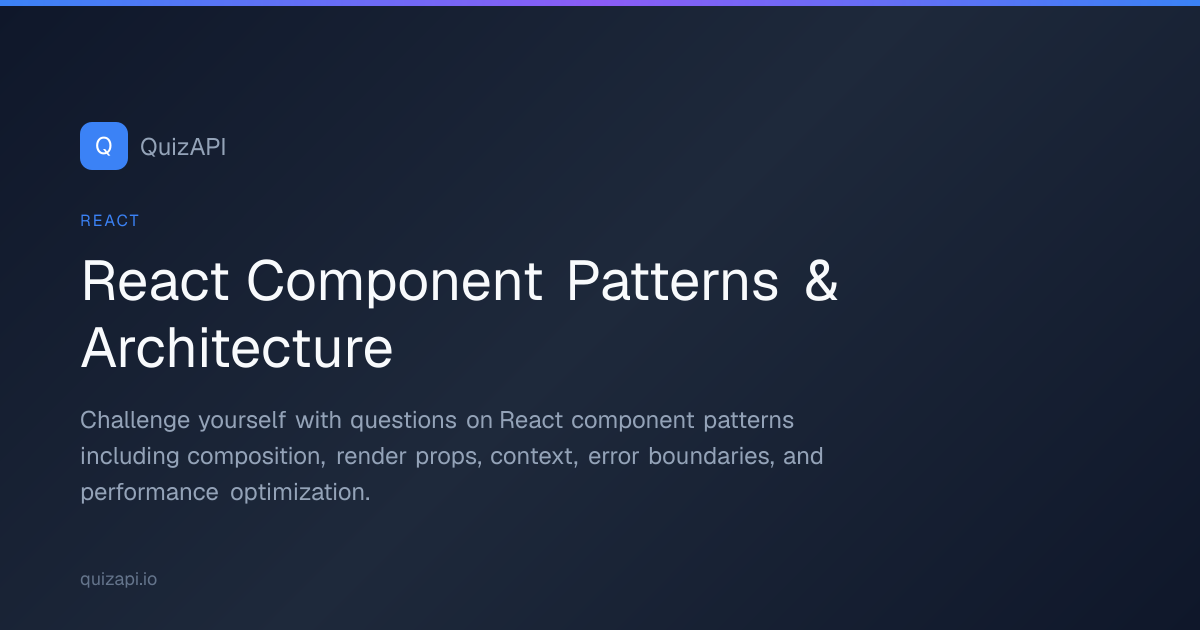 Q QuizAPI

REACT

React Component Patterns & Architecture

Challenge yourself with questions on React component patterns including composition, render props, context, error boundaries, and performance optimization.

quizapi.io